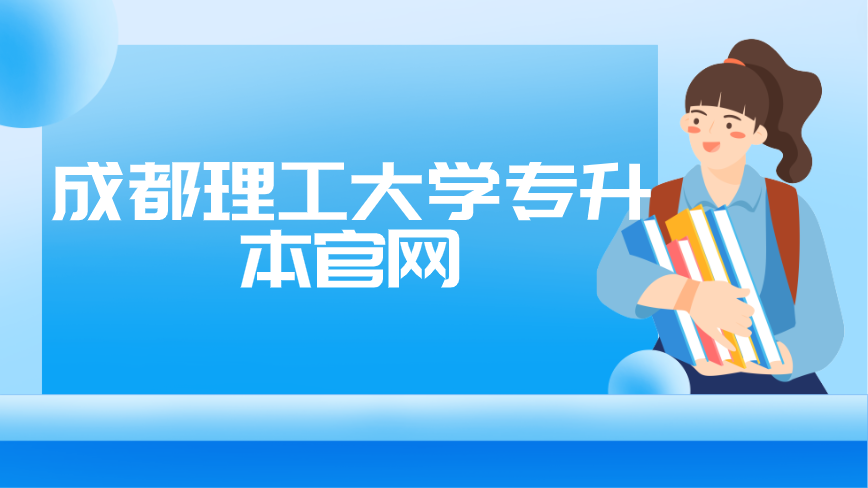 成都理工大学专升本官网